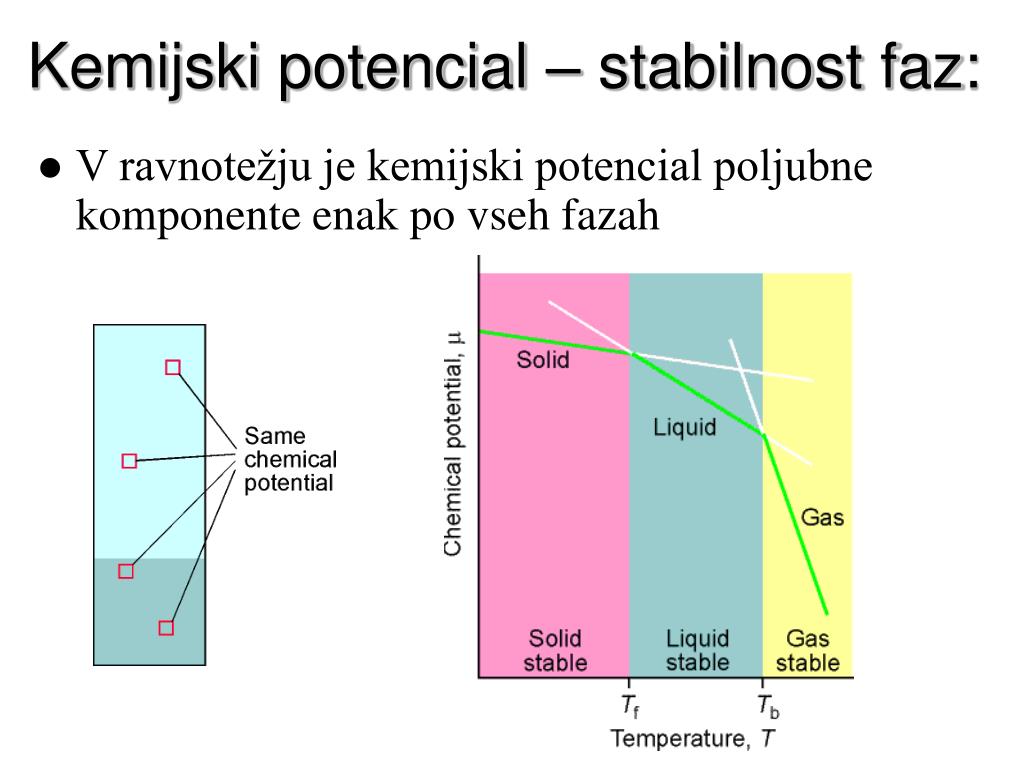 Kemijski potencial – stabilnost faz:

● V ravnotežju je kemijski potencial poljubne komponente enak po vseh fazah

Same chemical potential

Chemical potential, $\mu$

Solid

Liquid

Gas

Solid stable

Liquid stable

Gas stable

$T_f$

$T_b$

Temperature, $T$